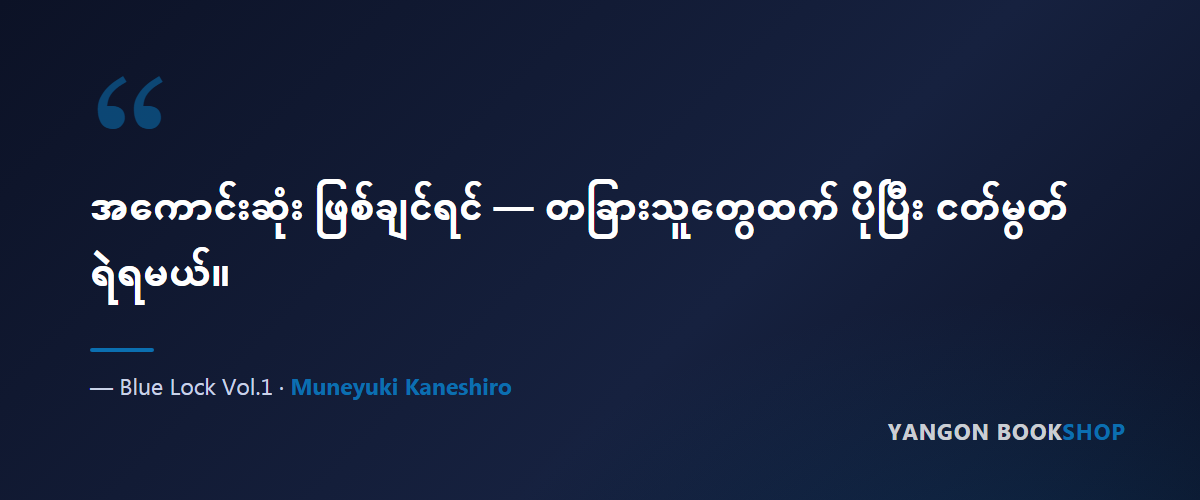 “

အကောင်းဆုံး ဖြစ်ချင်ရင် — တခြားသူတွေထက် ပိုပြီး ငတ်မွတ်ရဲရမယ်။

— Blue Lock Vol.1 · Muneyuki Kaneshiro

YANGON BOOKSHOP